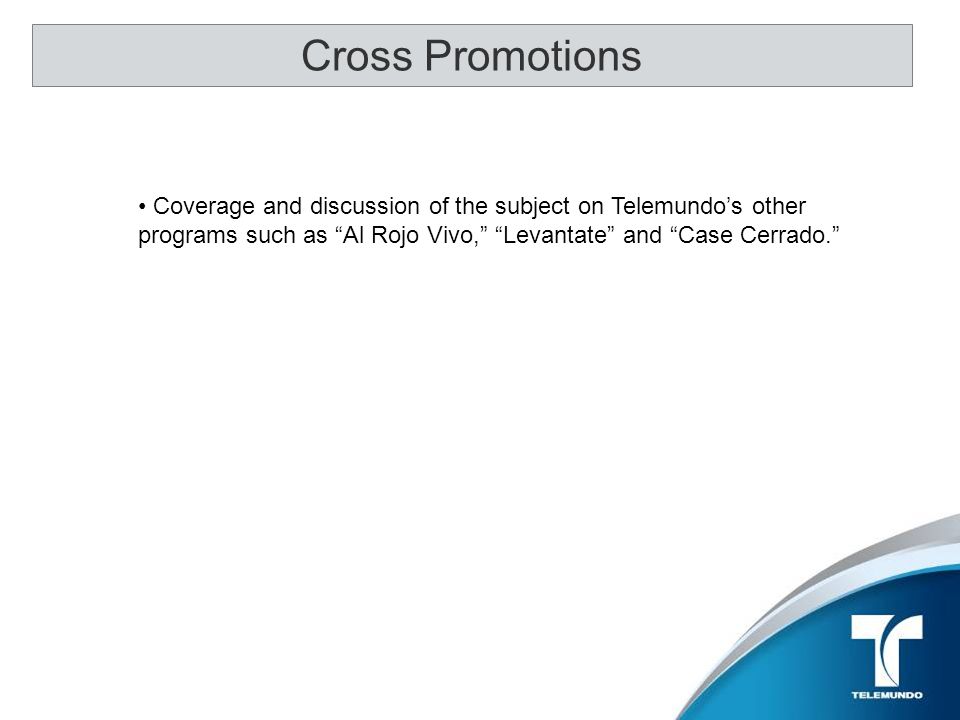 Cross Promotions

• Coverage and discussion of the subject on Telemundo’s other programs such as “Al Rojo Vivo,” “Levantate” and “Case Cerrado.”

TELEMUNDO